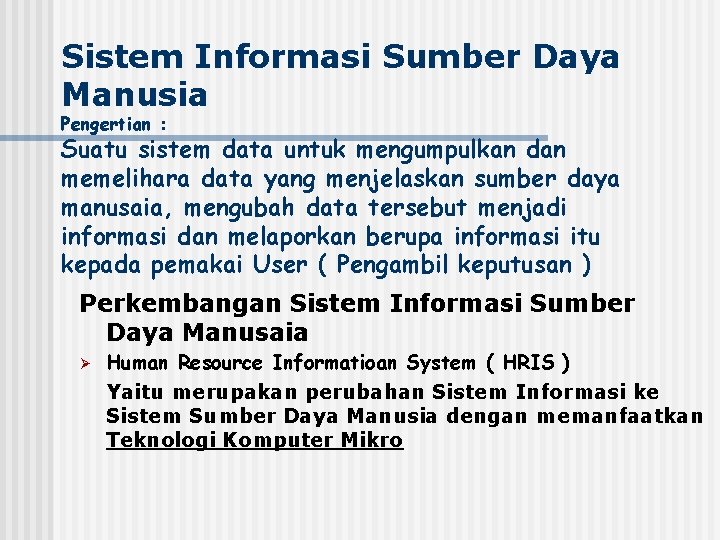 Sistem Informasi Sumber Daya Manusia

Pengertian :

Suatu sistem data untuk mengumpulkan dan memelihara data yang menjelaskan sumber daya manusaia, mengubah data tersebut menjadi informasi dan melaporkan berupa informasi itu kepada pemakai User ( Pengambil keputusan )

Perkembangan Sistem Informasi Sumber Daya Manusaia

➢ Human Resource Informatioan System ( HRIS )

Yaitu merupakan perubahan Sistem Informasi ke Sistem Sumber Daya Manusia dengan memanfaatkan Teknologi Komputer Mikro